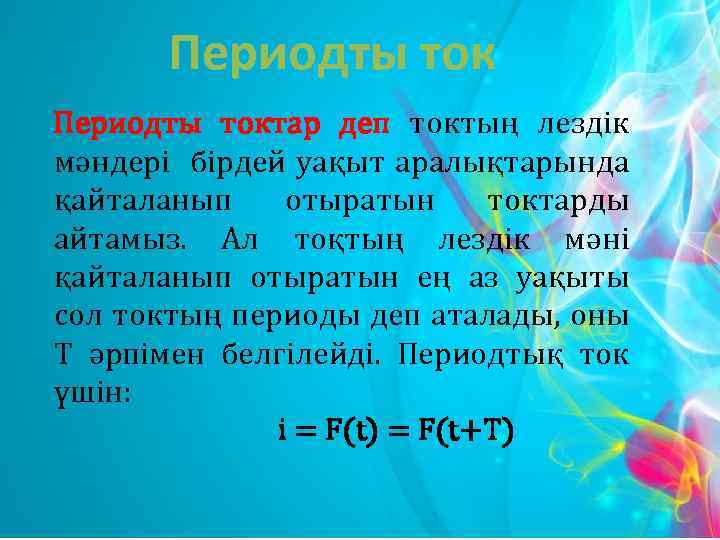 Периодты ток

Периодты токтар деп токтың лездік мәндері бірдей уақыт аралықтарында қайталанып отыратын токтарды айтамыз. Ал тоқтың лездік мәні қайталанып отыратын ең аз уақыты сол токтың периоды деп аталады, оны Т әрпімен белгілейді. Периодтық ток үшін:

$i = F(t) = F(t+T)$